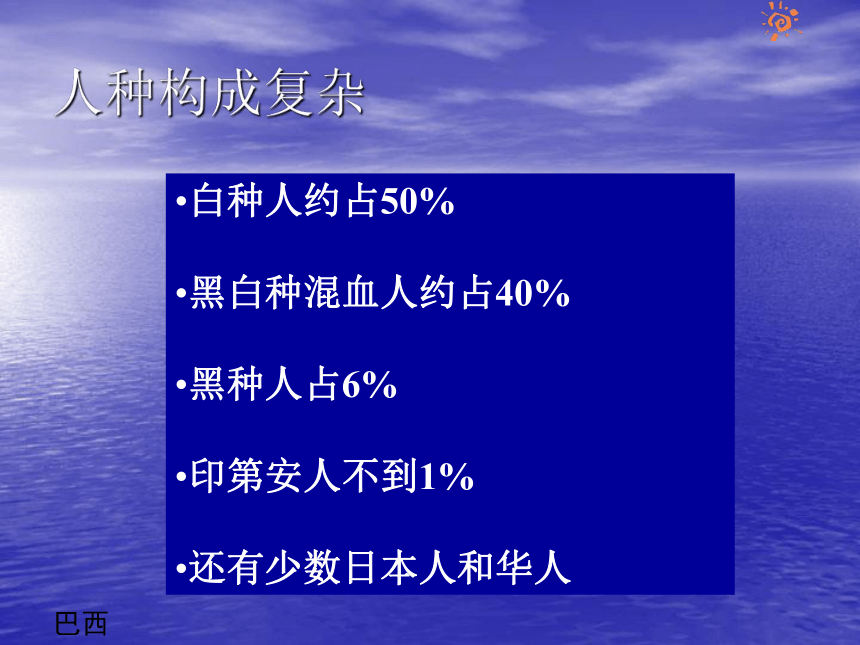 人种构成复杂

•白种人约占50%

•黑白种混血人约占40%

•黑种人占6%

•印第安人不到1%

•还有少数日本人和华人

巴西